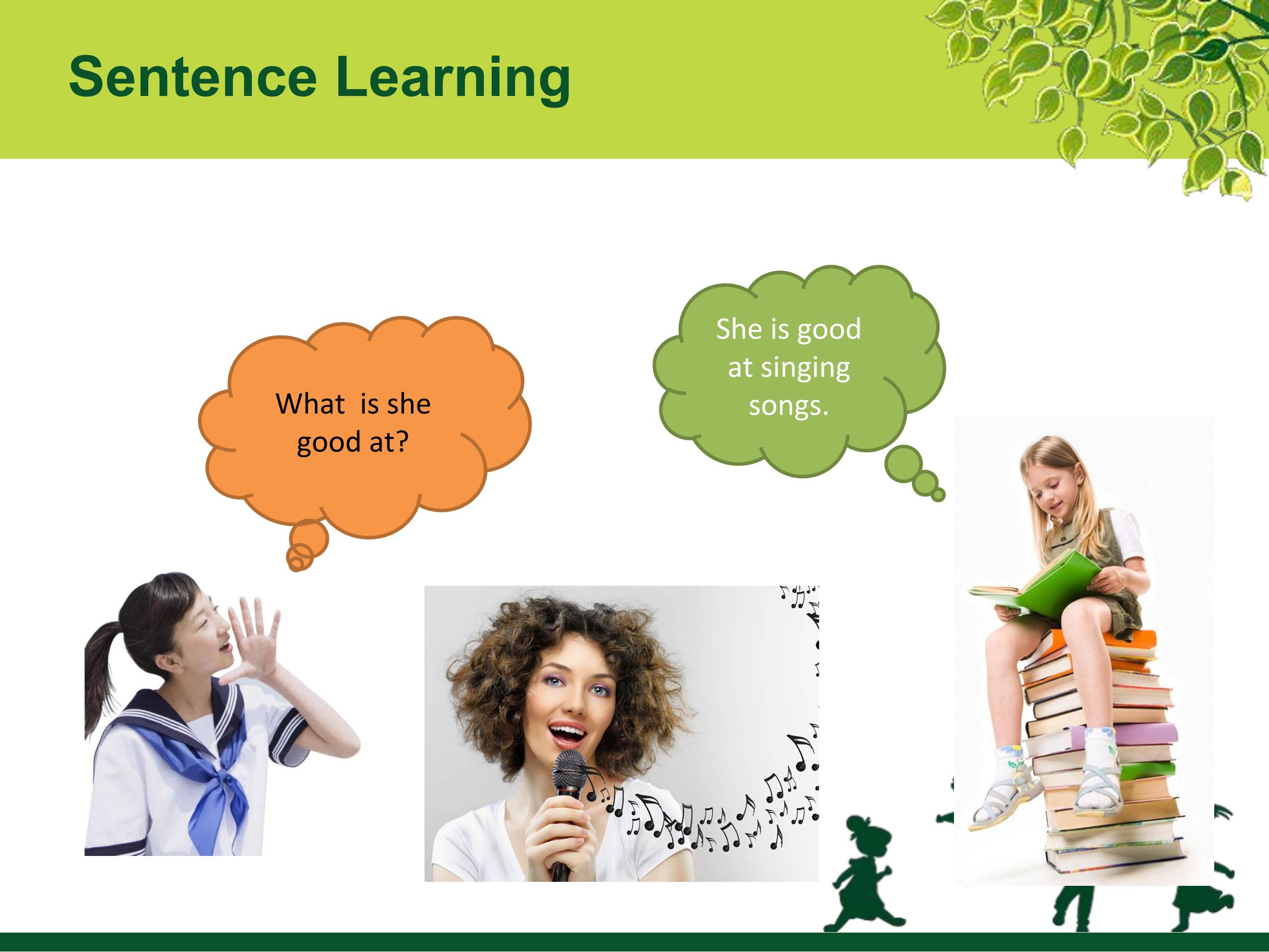 Sentence Learning

What  is she good at?

She is good at singing songs.